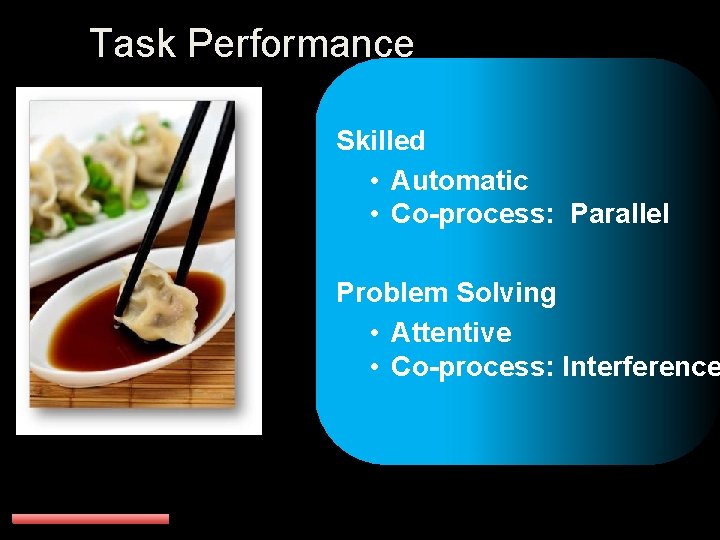 Task Performance

Skilled

• Automatic
• Co-process: Parallel

Problem Solving

• Attentive
• Co-process: Interference